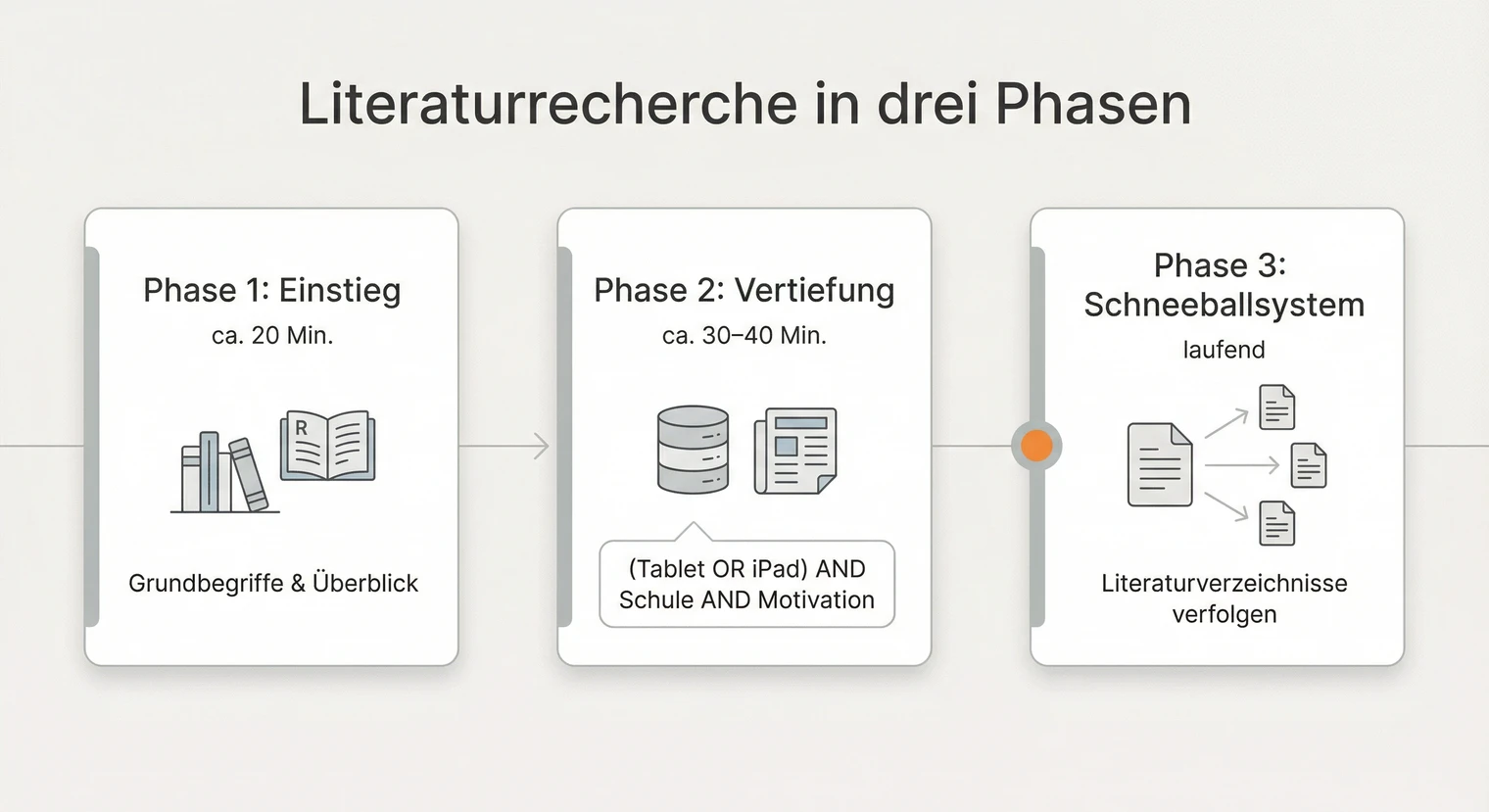 Literaturrecherche in drei Phasen

Phase 1: Einstieg
ca. 20 Min.

R

Grundbegriffe & Überblick

Phase 2: Vertiefung
ca. 30–40 Min.

(Tablet OR iPad) AND Schule AND Motivation

Phase 3: Schneeballsystem
laufend

Literaturverzeichnisse verfolgen